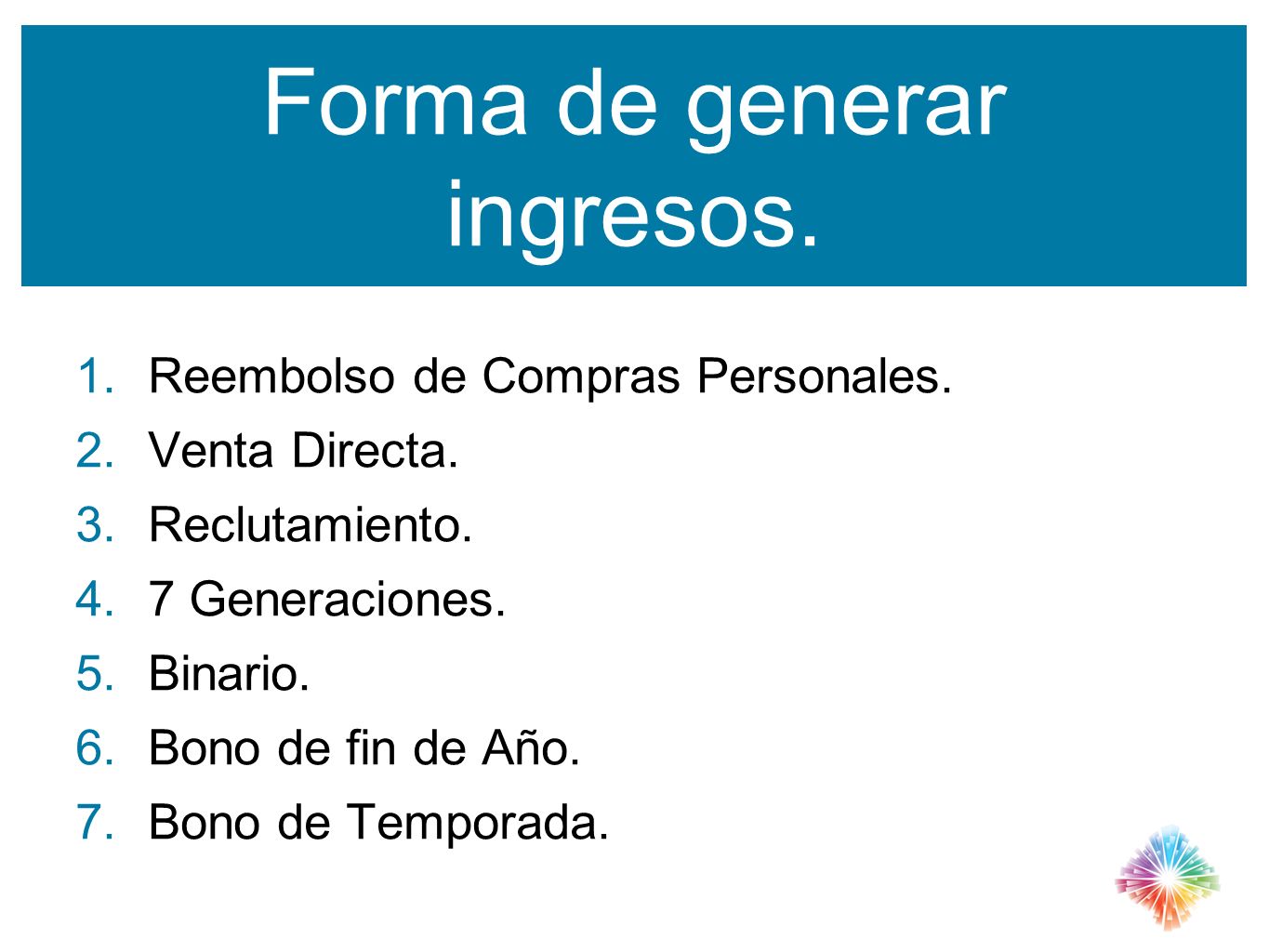 Forma de generar ingresos.

1. Reembolso de Compras Personales.
2. Venta Directa.
3. Reclutamiento.
4. 7 Generaciones.
5. Binario.
6. Bono de fin de Año.
7. Bono de Temporada.